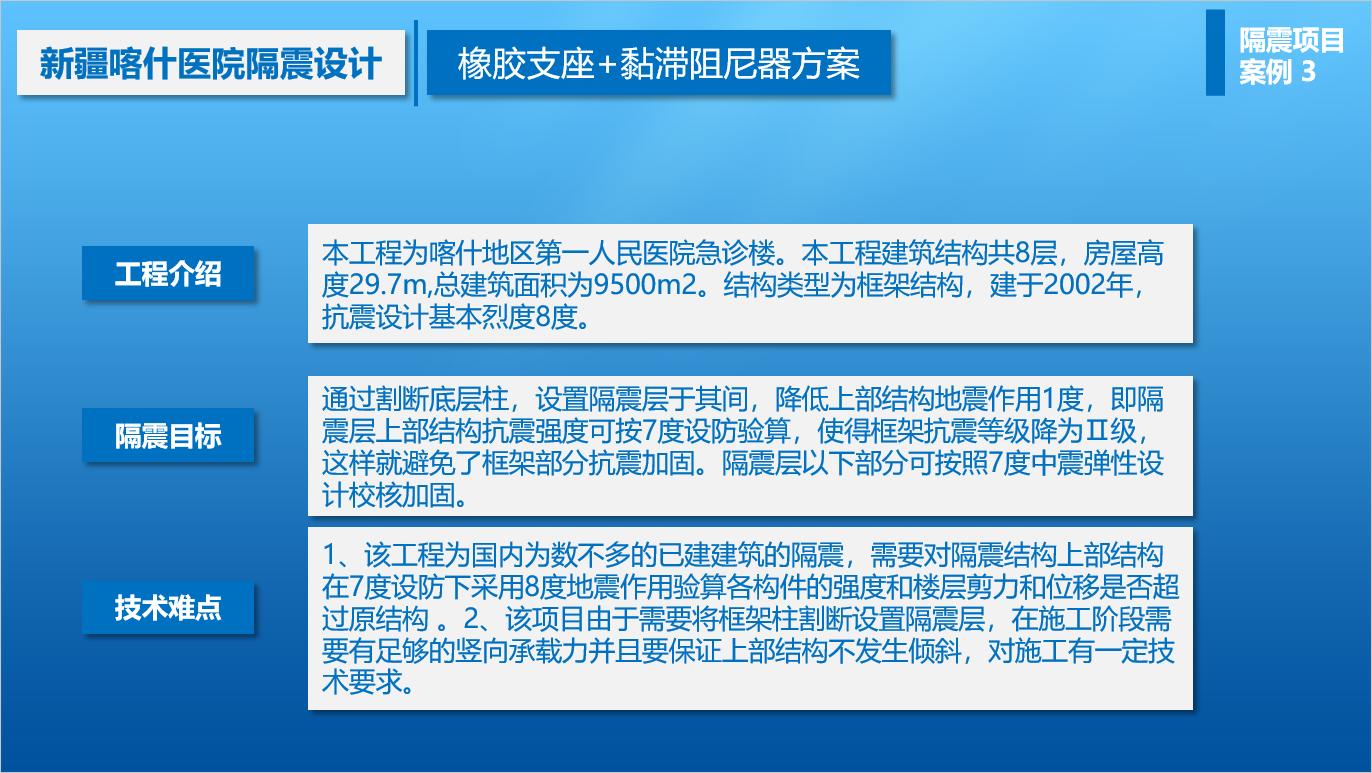 新疆喀什医院隔震设计

橡胶支座+黏滞阻尼器方案

隔震项目案例 3

工程介绍

本工程为喀什地区第一人民医院急诊楼。本工程建筑结构共8层，房屋高度29.7m,总建筑面积为9500m2。结构类型为框架结构，建于2002年，抗震设计基本烈度8度。

隔震目标

通过割断底层柱，设置隔震层于其间，降低上部结构地震作用1度，即隔震层上部结构抗震强度可按7度设防验算，使得框架抗震等级降为Ⅱ级，这样就避免了框架部分抗震加固。隔震层以下部分可按照7度中震弹性设计校核加固。

技术难点

1、该工程为国内为数不多的已建建筑的隔震，需要对隔震结构上部结构在7度设防下采用8度地震作用验算各构件的强度和楼层剪力和位移是否超过原结构 。2、该项目由于需要将框架柱割断设置隔震层，在施工阶段需要有足够的竖向承载力并且要保证上部结构不发生倾斜，对施工有一定技术要求。